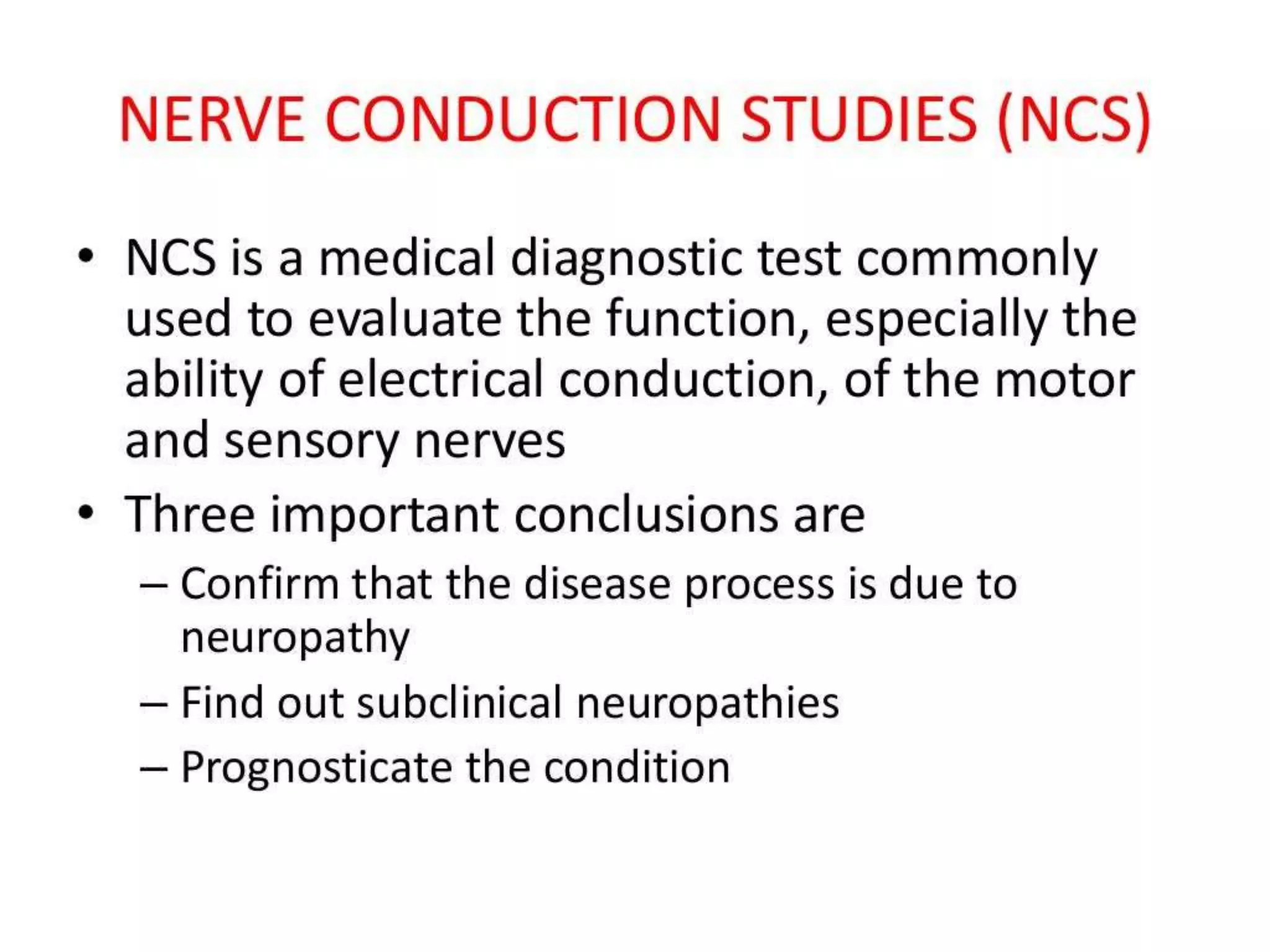 NERVE CONDUCTION STUDIES (NCS)

• NCS is a medical diagnostic test commonly used to evaluate the function, especially the ability of electrical conduction, of the motor and sensory nerves

• Three important conclusions are

– Confirm that the disease process is due to neuropathy

– Find out subclinical neuropathies

– Prognosticate the condition